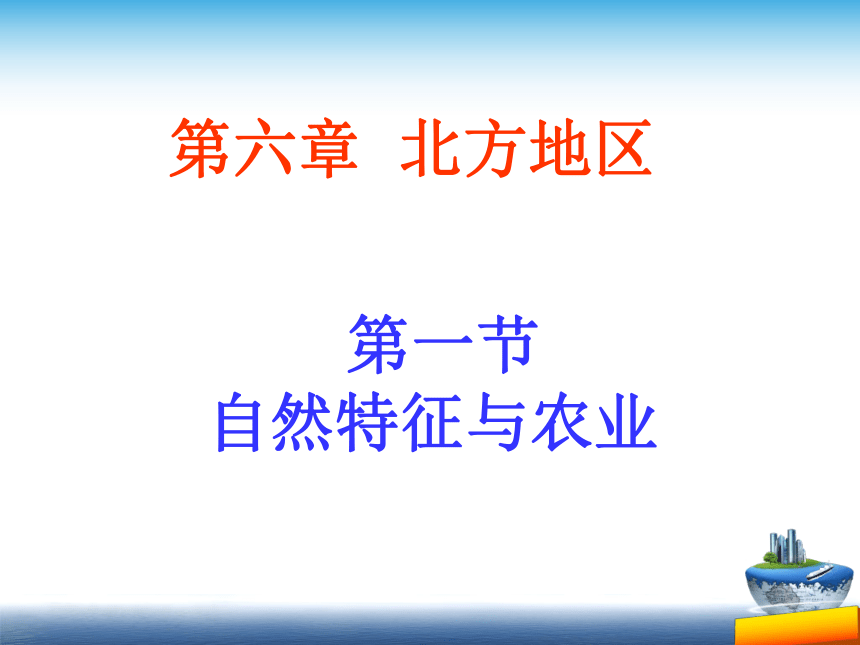 第六章 北方地区

第一节
自然特征与农业